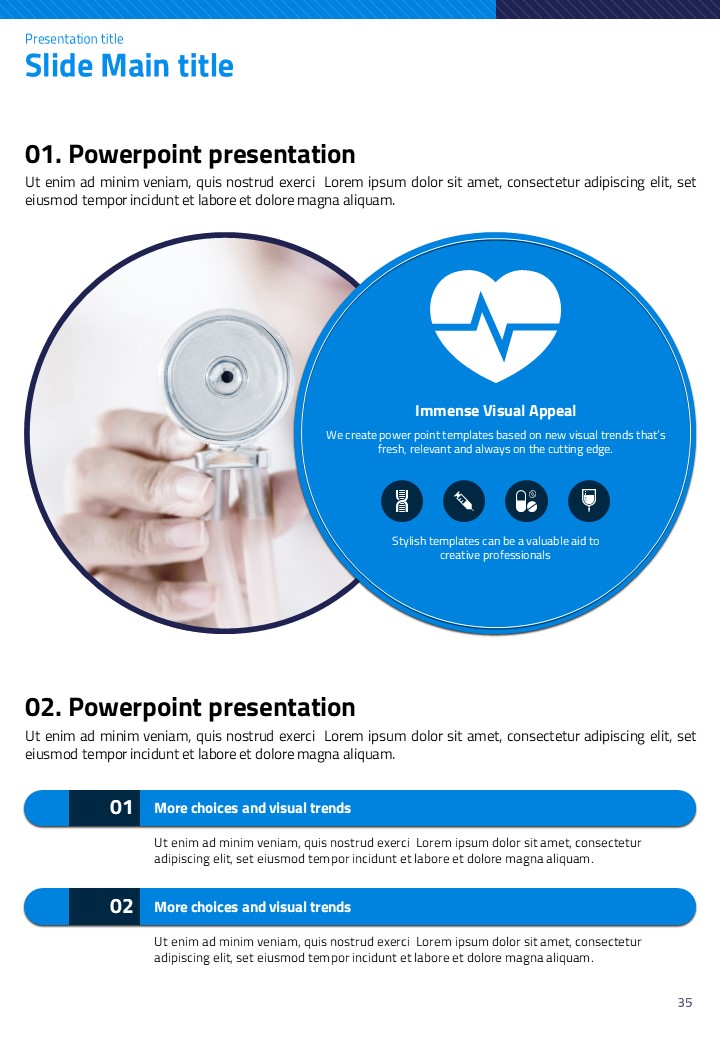 Presentation title

Slide Main title

01. Powerpoint presentation

Ut enim ad minim veniam, quis nostrud exerci Lorem ipsum dolor sit amet, consectetur adipiscing elit, set eiusmod tempor incidunt et labore et dolore magna aliquam.

Immense Visual Appeal

We create power point templates based on new visual trends that's fresh, relevant and always on the cutting edge.

Stylish templates can be a valuable aid to creative professionals

02. Powerpoint presentation

Ut enim ad minim veniam, quis nostrud exerci Lorem ipsum dolor sit amet, consectetur adipiscing elit, set eiusmod tempor incidunt et labore et dolore magna aliquam.

01 More choices and visual trends

Ut enim ad minim veniam, quis nostrud exerci Lorem ipsum dolor sit amet, consectetur adipiscing elit, set eiusmod tempor incidunt et labore et dolore magna aliquam.

02 More choices and visual trends

Ut enim ad minim veniam, quis nostrud exerci Lorem ipsum dolor sit amet, consectetur adipiscing elit, set eiusmod tempor incidunt et labore et dolore magna aliquam.

35